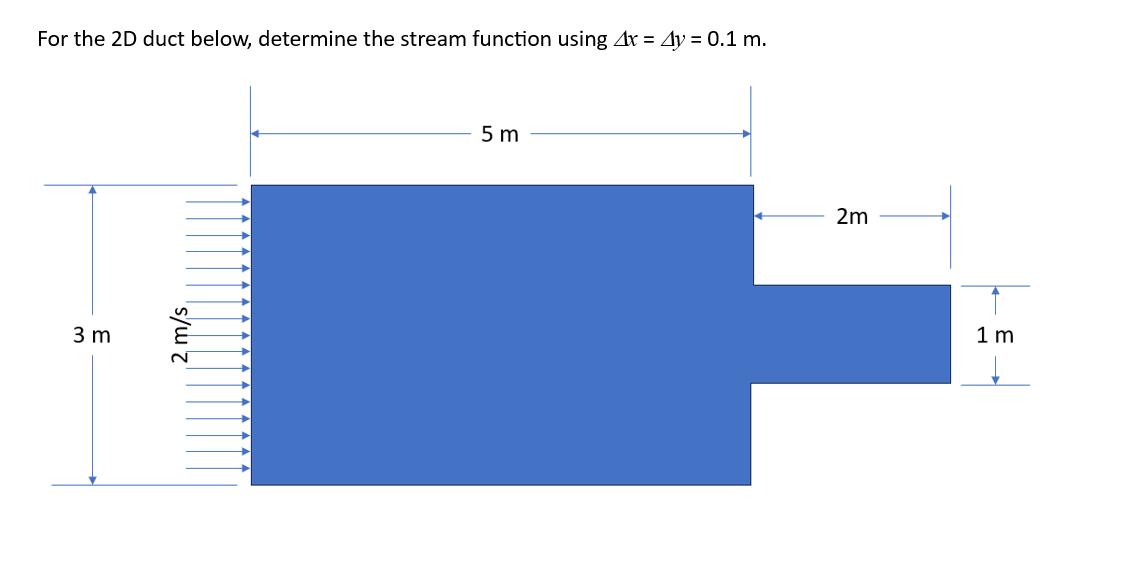 For the 2D duct below, determine the stream function using $\Delta x = \Delta y = 0.1$ m.

5 m

2m

3 m

2 m/s

1 m